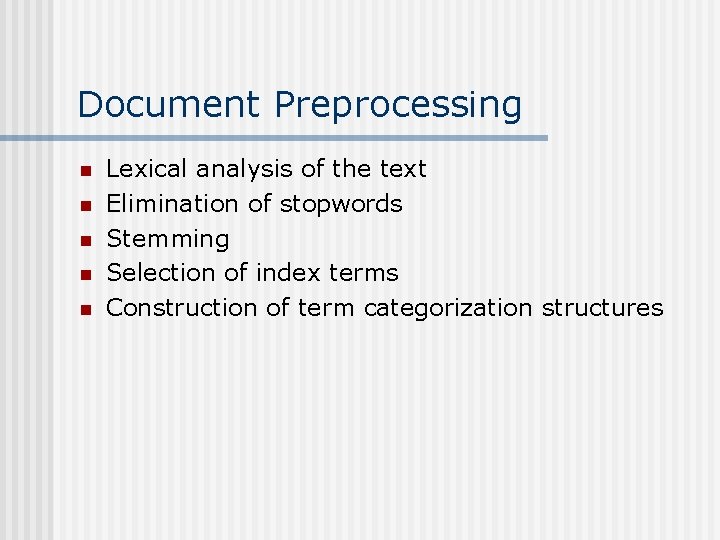 Document Preprocessing

- Lexical analysis of the text
- Elimination of stopwords
- Stemming
- Selection of index terms
- Construction of term categorization structures